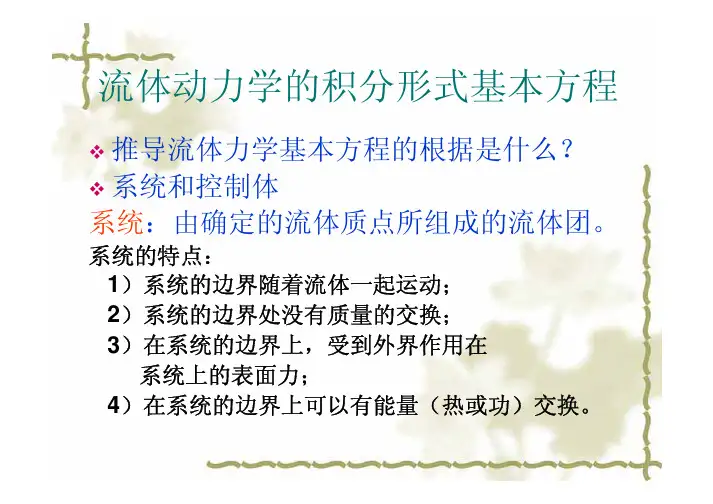 流体动力学的积分形式基本方程

❖ 推导流体力学基本方程的根据是什么？

❖ 系统和控制体

系统：由确定的流体质点所组成的流体团。

系统的特点：

1）系统的边界随着流体一起运动；

2）系统的边界处没有质量的交换；

3）在系统的边界上，受到外界作用在系统上的表面力；

4）在系统的边界上可以有能量（热或功）交换。